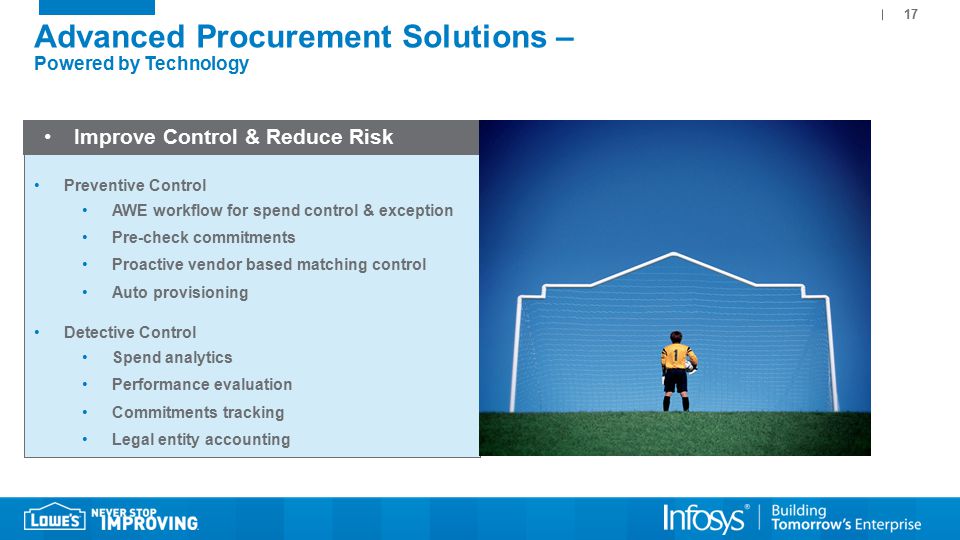 | 17

Advanced Procurement Solutions –
Powered by Technology

• Improve Control & Reduce Risk

• Preventive Control
• AWE workflow for spend control & exception
• Pre-check commitments
• Proactive vendor based matching control
• Auto provisioning

• Detective Control
• Spend analytics
• Performance evaluation
• Commitments tracking
• Legal entity accounting

1

LOWE'S NEVER STOP IMPROVING

Infosys® | Building Tomorrow's Enterprise